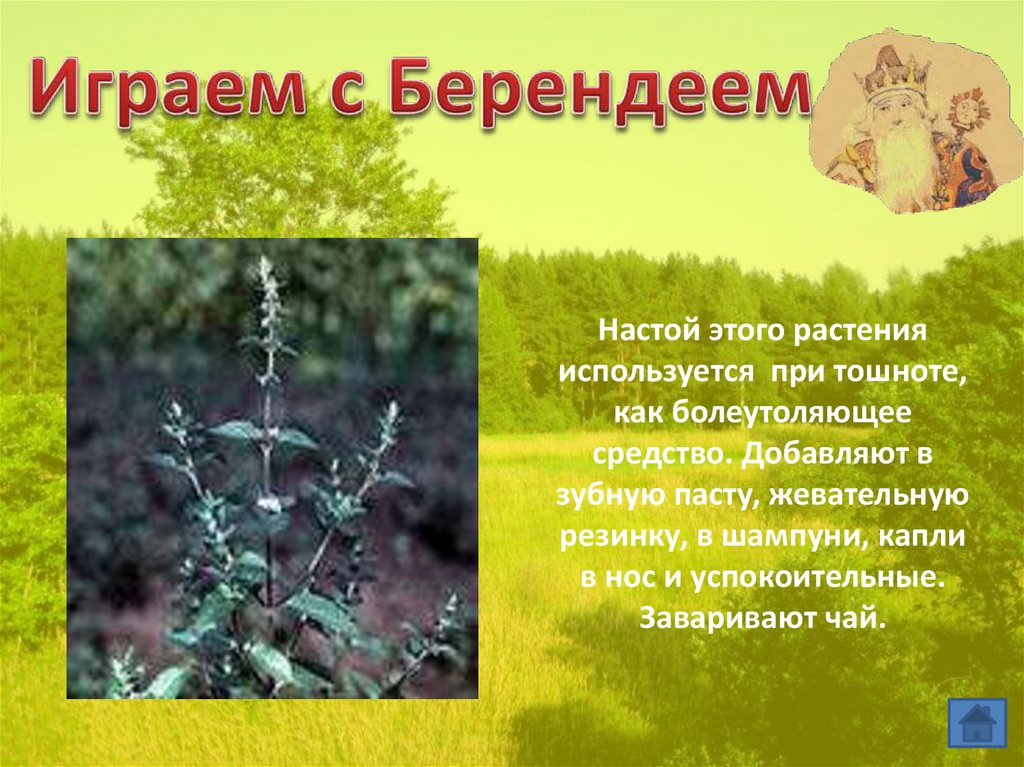 Играем с Берендеем

Настой этого растения используется  при тошноте, как болеутоляющее средство. Добавляют в зубную пасту, жевательную резинку, в шампуни, капли в нос и успокоительные. Заваривают чай.